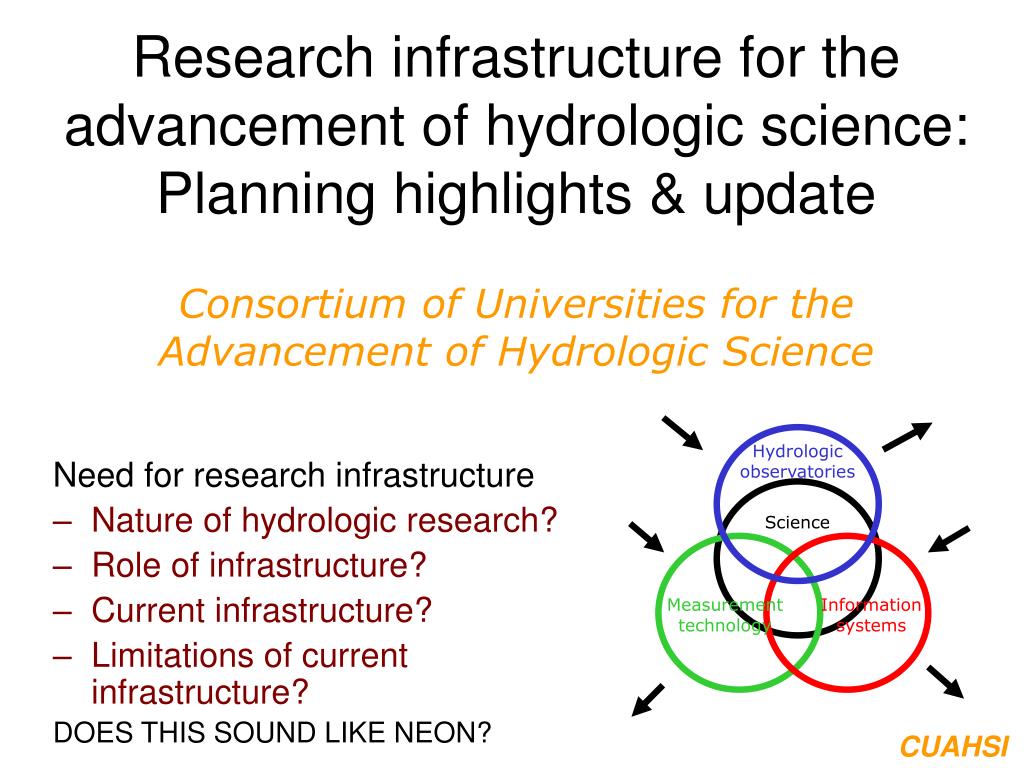 Research infrastructure for the advancement of hydrologic science: Planning highlights & update

Consortium of Universities for the Advancement of Hydrologic Science

Need for research infrastructure
– Nature of hydrologic research?
– Role of infrastructure?
– Current infrastructure?
– Limitations of current infrastructure?
DOES THIS SOUND LIKE NEON?

Hydrologic observatories

Science

Measurement technology

Information systems

CUAHSI